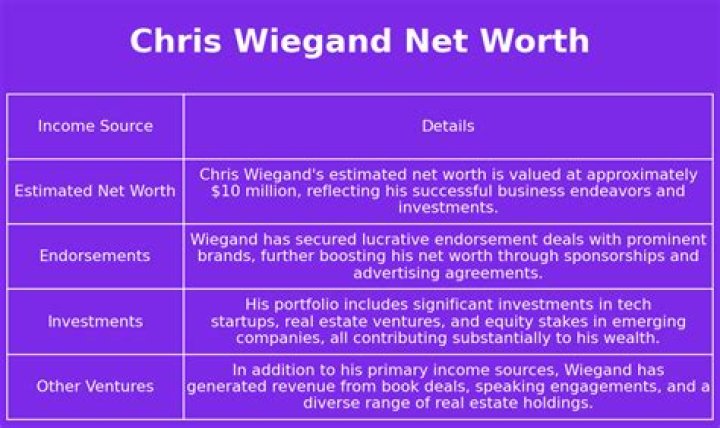 Chris Wiegand Net Worth

| Income Source | Details |
|---|---|
| Estimated Net Worth | Chris Wiegand's estimated net worth is valued at approximately \$10 million, reflecting his successful business endeavors and investments. |
| Endorsements | Wiegand has secured lucrative endorsement deals with prominent brands, further boosting his net worth through sponsorships and advertising agreements. |
| Investments | His portfolio includes significant investments in tech startups, real estate ventures, and equity stakes in emerging companies, all contributing substantially to his wealth. |
| Other Ventures | In addition to his primary income sources, Wiegand has generated revenue from book deals, speaking engagements, and a diverse range of real estate holdings. |